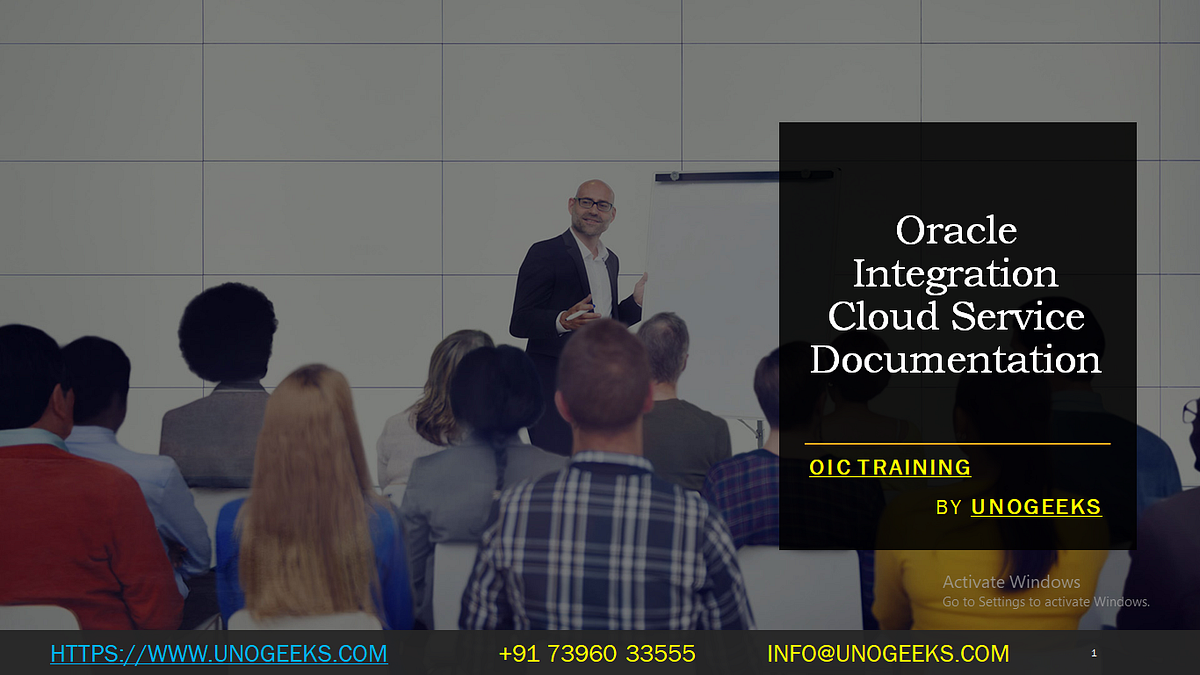 Oracle Integration Cloud Service Documentation

OIC TRAINING

BY UNOGEEKS

Activate Windows
Go to Settings to activate Windows.

HTTPS://WWW.UNOGEEKS.COM
+91 73960 33555
INFO@UNOGEEKS.COM
1